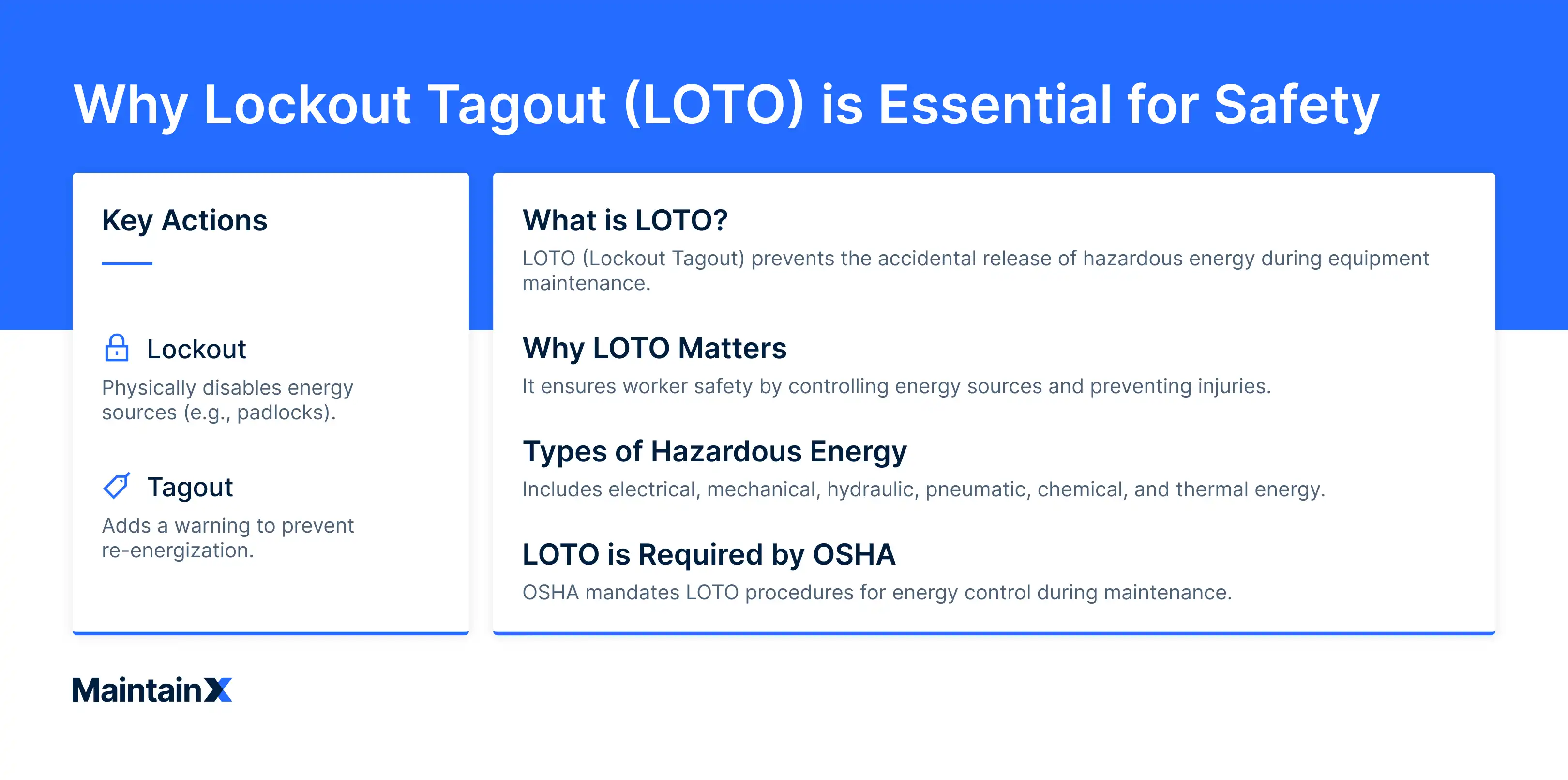 Why Lockout Tagout (LOTO) is Essential for Safety

Key Actions

Lockout
Physically disables energy sources (e.g., padlocks).

Tagout
Adds a warning to prevent re-energization.

What is LOTO?
LOTO (Lockout Tagout) prevents the accidental release of hazardous energy during equipment maintenance.

Why LOTO Matters
It ensures worker safety by controlling energy sources and preventing injuries.

Types of Hazardous Energy
Includes electrical, mechanical, hydraulic, pneumatic, chemical, and thermal energy.

LOTO is Required by OSHA
OSHA mandates LOTO procedures for energy control during maintenance.

MaintainX